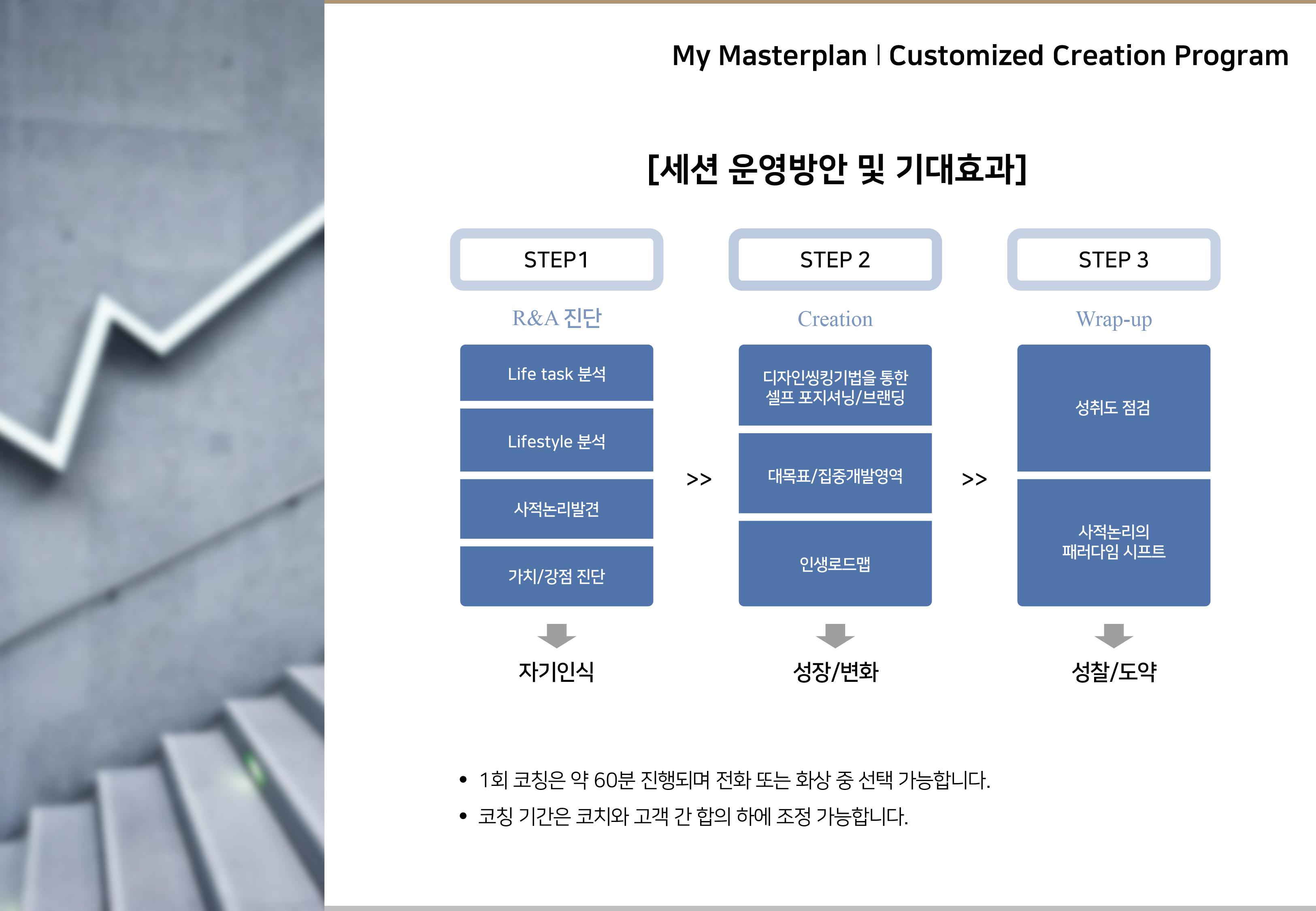 My Masterplan | Customized Creation Program

[세션 운영방안 및 기대효과]

STEP1

R&A 진단

Life task 분석

Lifestyle 분석

사적논리발견

가치/강점 진단

자기인식

>>

STEP 2

Creation

디자인씽킹기법을 통한 셀프 포지셔닝/브랜딩

대목표/집중개발영역

인생로드맵

성장/변화

>>

STEP 3

Wrap-up

성취도 점검

사적논리의 패러다임 시프트

성찰/도약

• 1회 코칭은 약 60분 진행되며 전화 또는 화상 중 선택 가능합니다.
• 코칭 기간은 코치와 고객 간 합의 하에 조정 가능합니다.